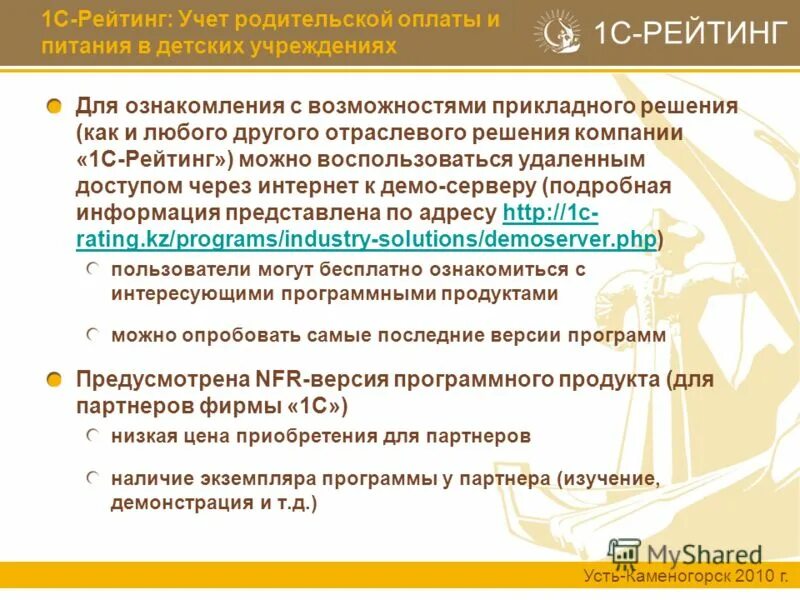 1С-Рейтинг: Учет родительской оплаты и питания в детских учреждениях

1С-РЕЙТИНГ

Для ознакомления с возможностями прикладного решения (как и любого другого отраслевого решения компании «1С-Рейтинг») можно воспользоваться удаленным доступом через интернет к демо-серверу (подробная информация представлена по адресу http://1c-rating.kz/programs/industry-solutions/demoserver.php)

пользователи могут бесплатно ознакомиться с интересующими программными продуктами

можно опробовать самые последние версии программ

Предусмотрена NFR-версия программного продукта (для партнеров фирмы «1С»)

низкая цена приобретения для партнеров

наличие экземпляра программы у партнера (изучение, демонстрация и т.д.)

MyShared

Усть-Каменогорск 2010 г.